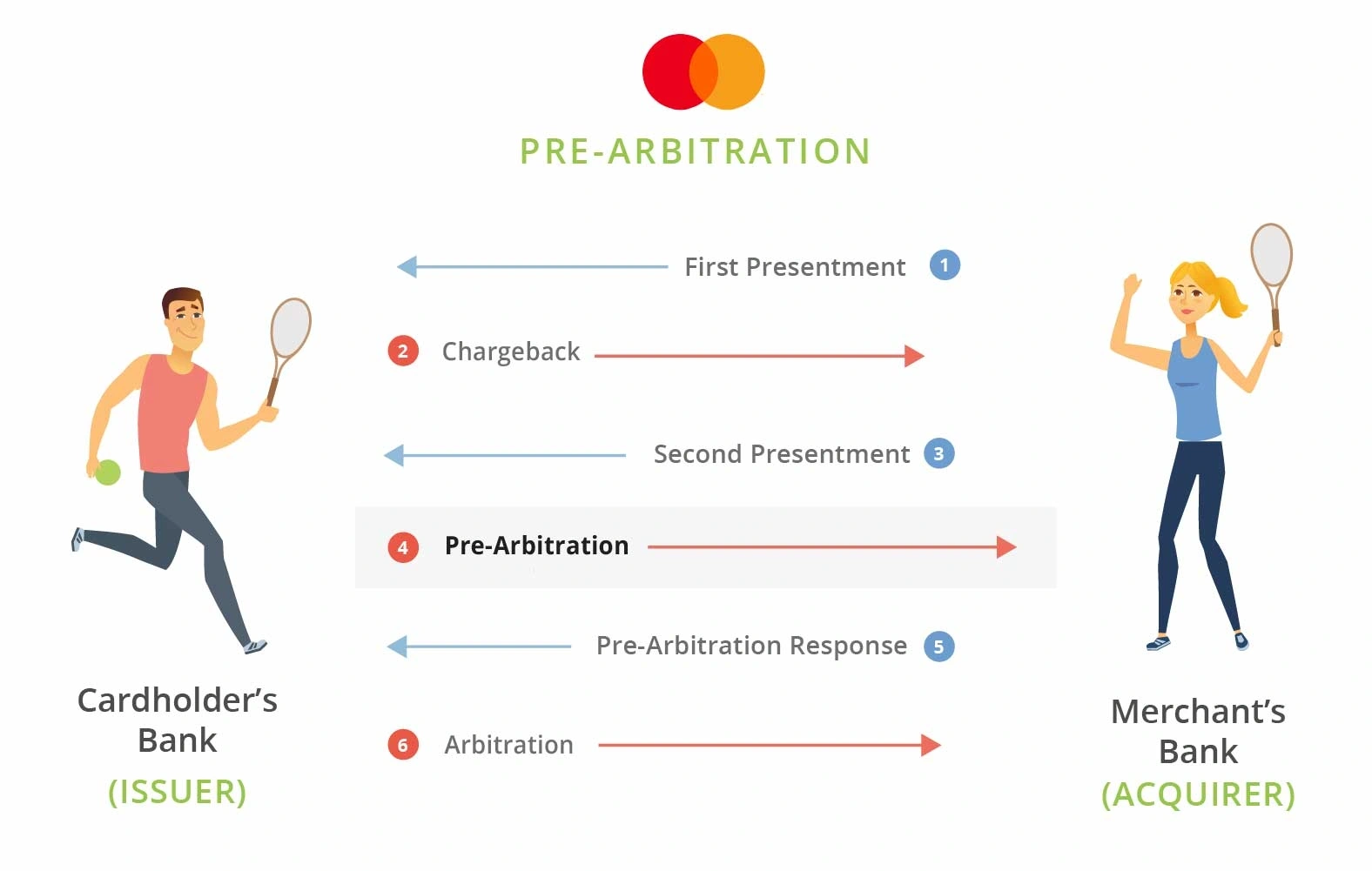 PRE-ARBITRATION

First Presentment 1

2 Chargeback

Second Presentment 3

4 Pre-Arbitration

Pre-Arbitration Response 5

6 Arbitration

Cardholder's Bank (ISSUER)

Merchant's Bank (ACQUIRER)